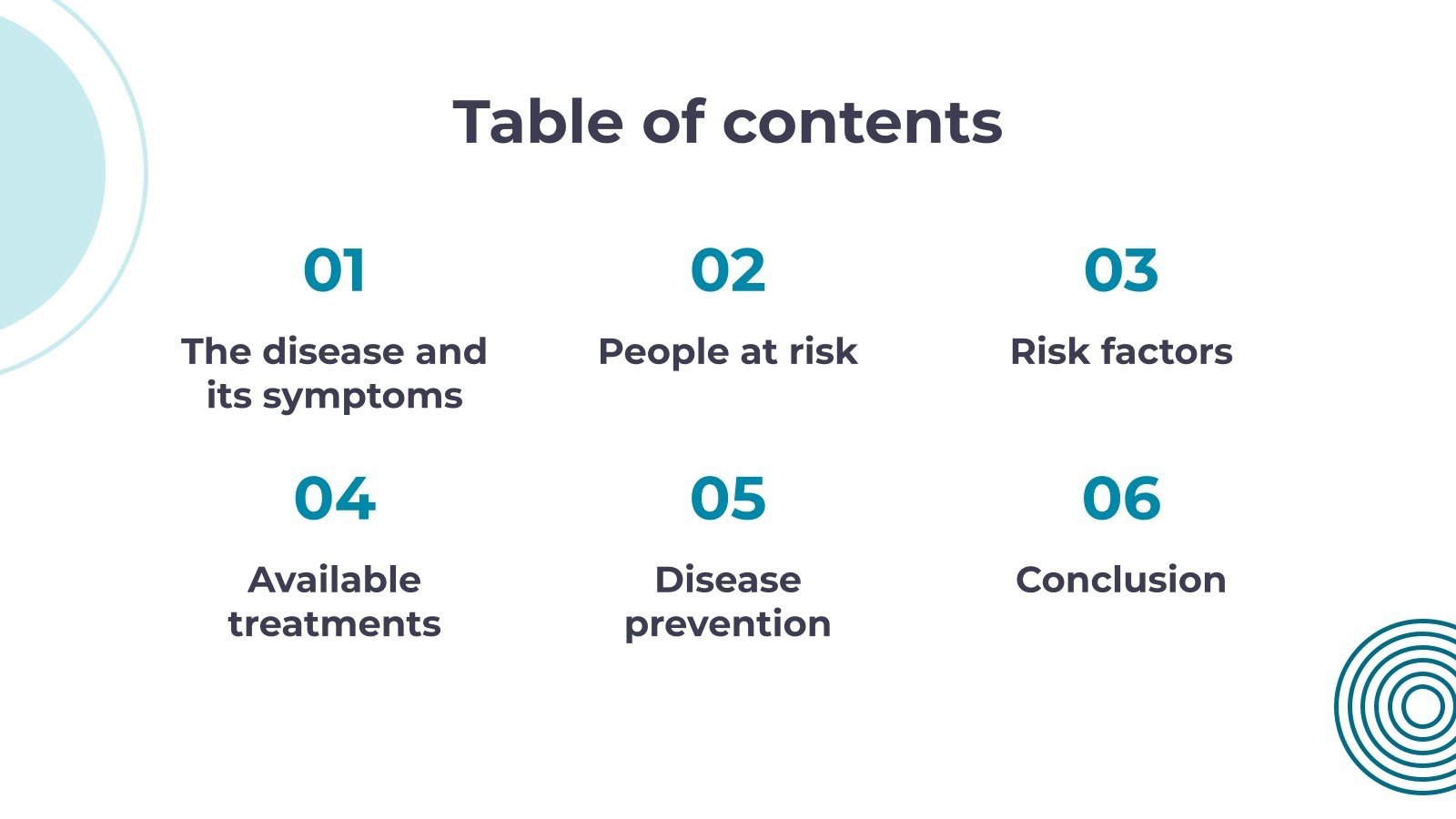 Table of contents

01

The disease and its symptoms

02

People at risk

03

Risk factors

04

Available treatments

05

Disease prevention

06

Conclusion